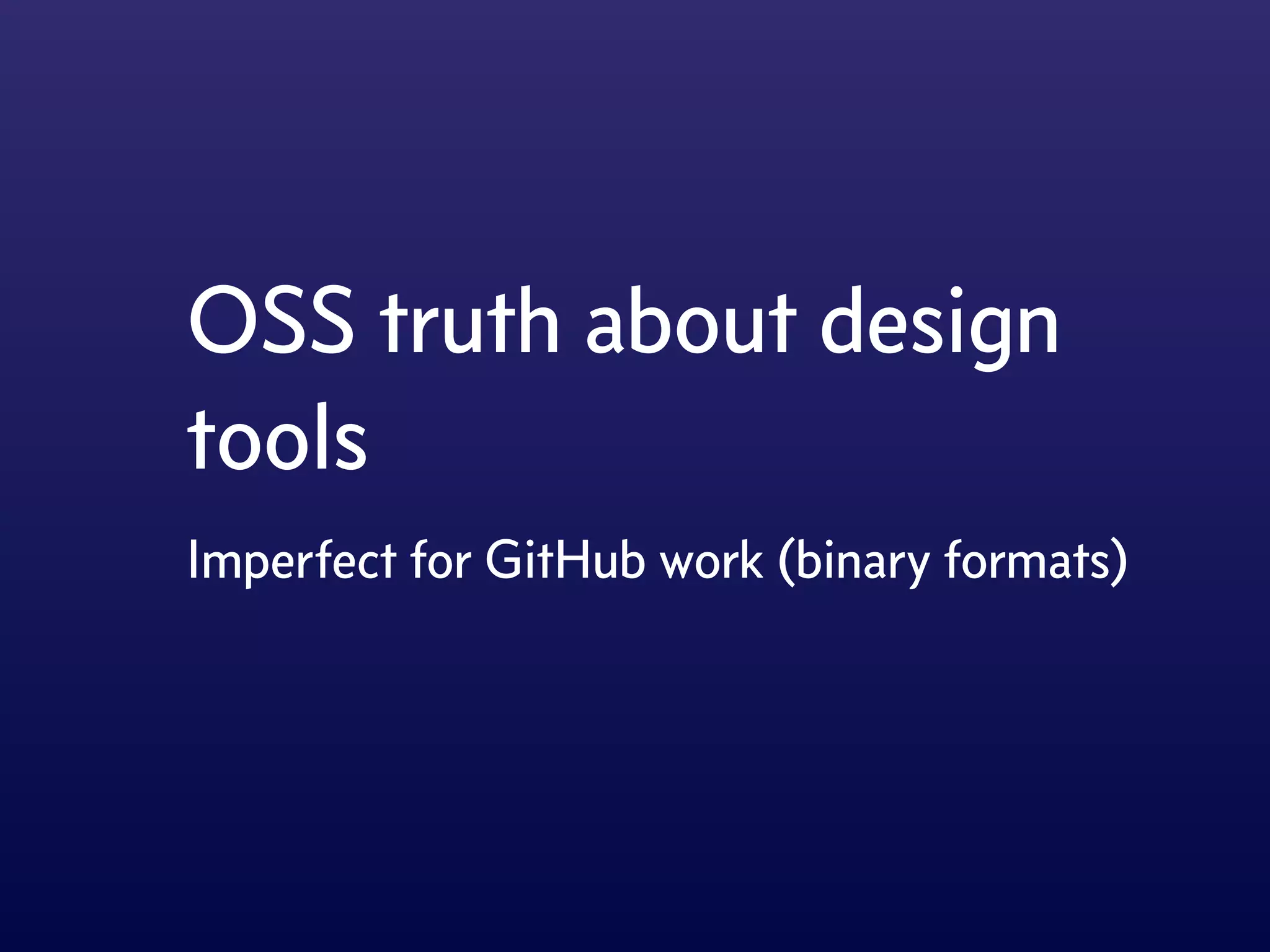 OSS truth about design tools

Imperfect for GitHub work (binary formats)